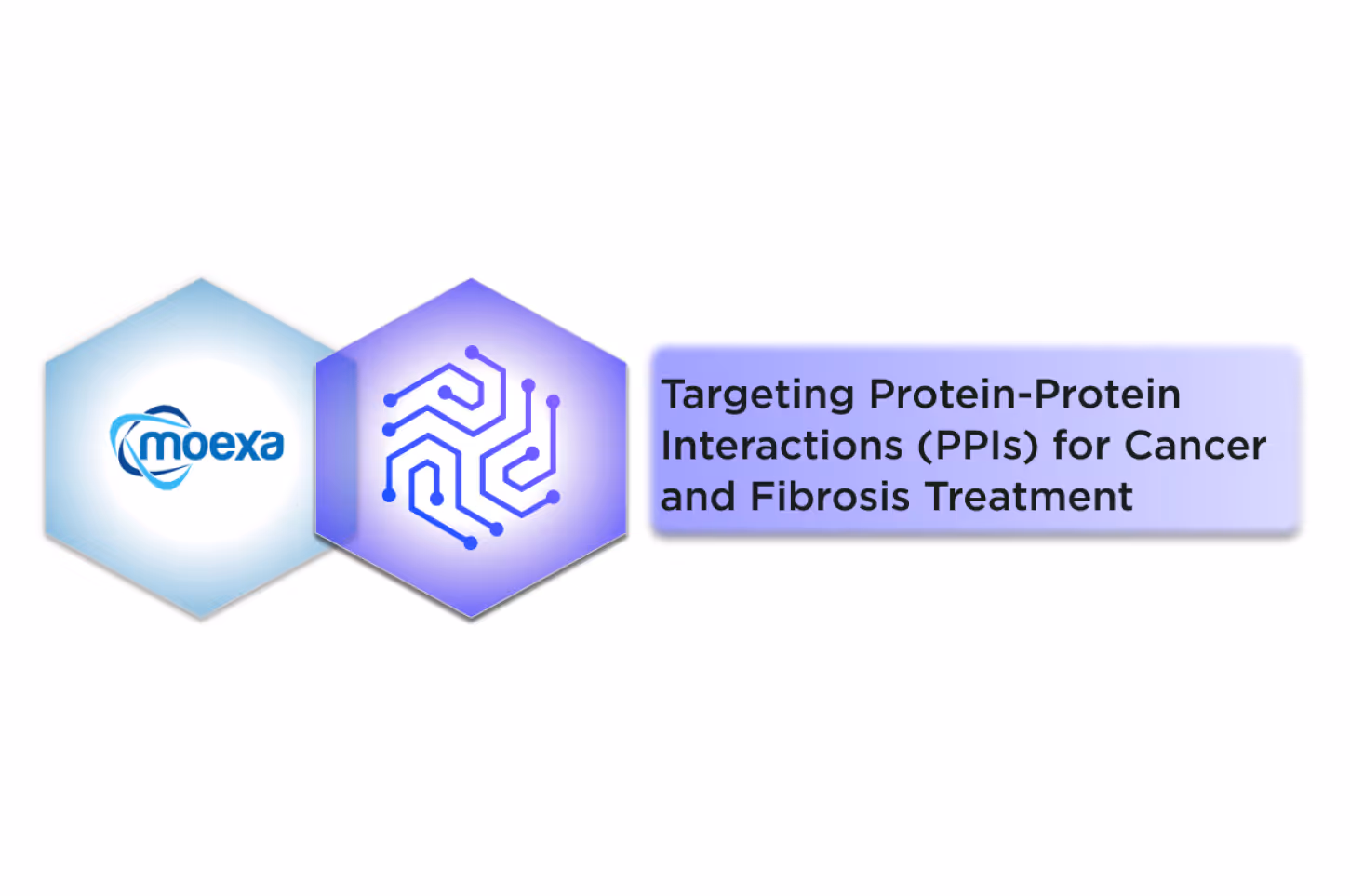 moexa

Targeting Protein-Protein Interactions (PPIs) for Cancer and Fibrosis Treatment